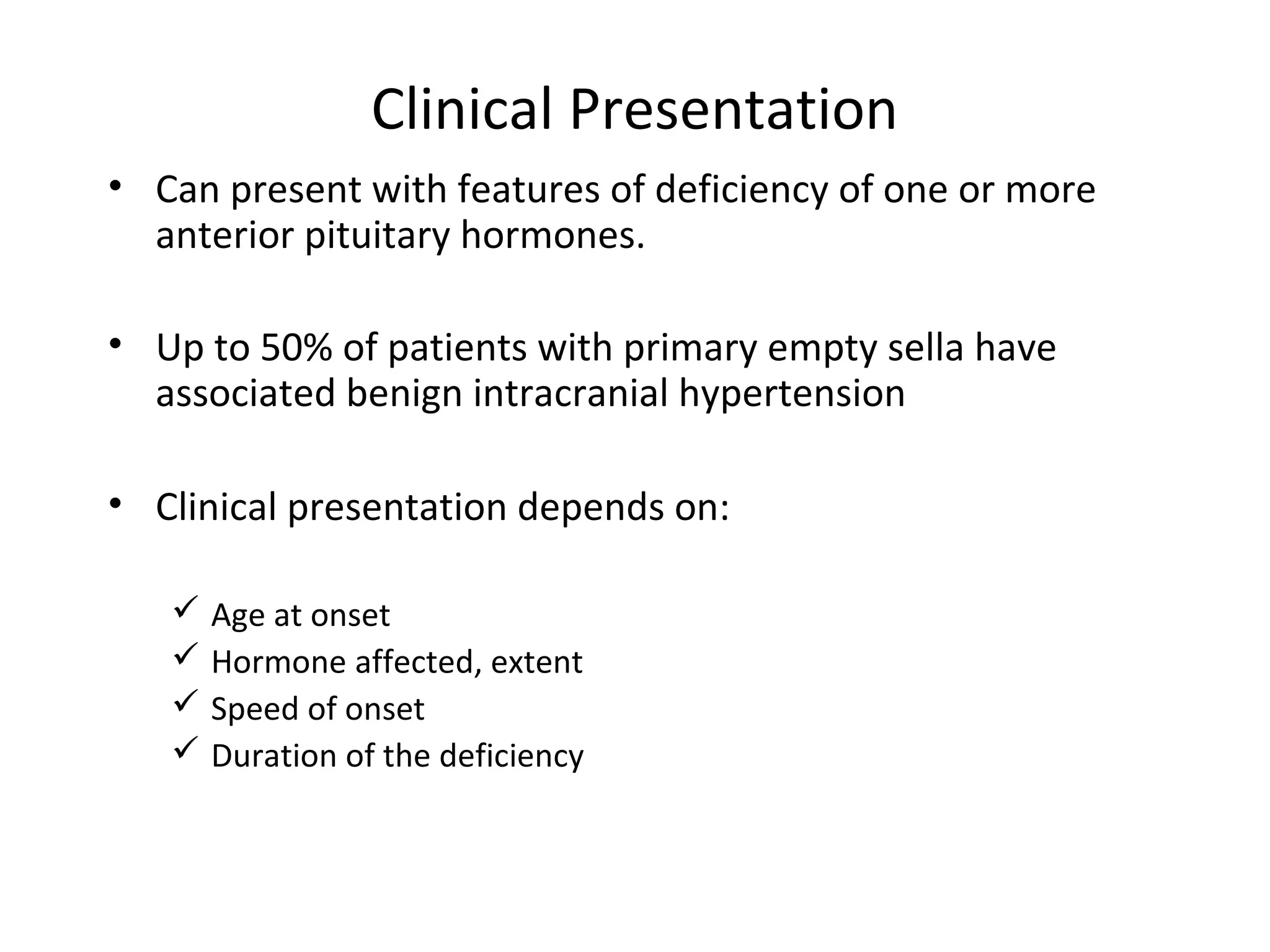 Clinical Presentation

• Can present with features of deficiency of one or more anterior pituitary hormones.

• Up to 50% of patients with primary empty sella have associated benign intracranial hypertension

• Clinical presentation depends on:

✓ Age at onset
✓ Hormone affected, extent
✓ Speed of onset
✓ Duration of the deficiency